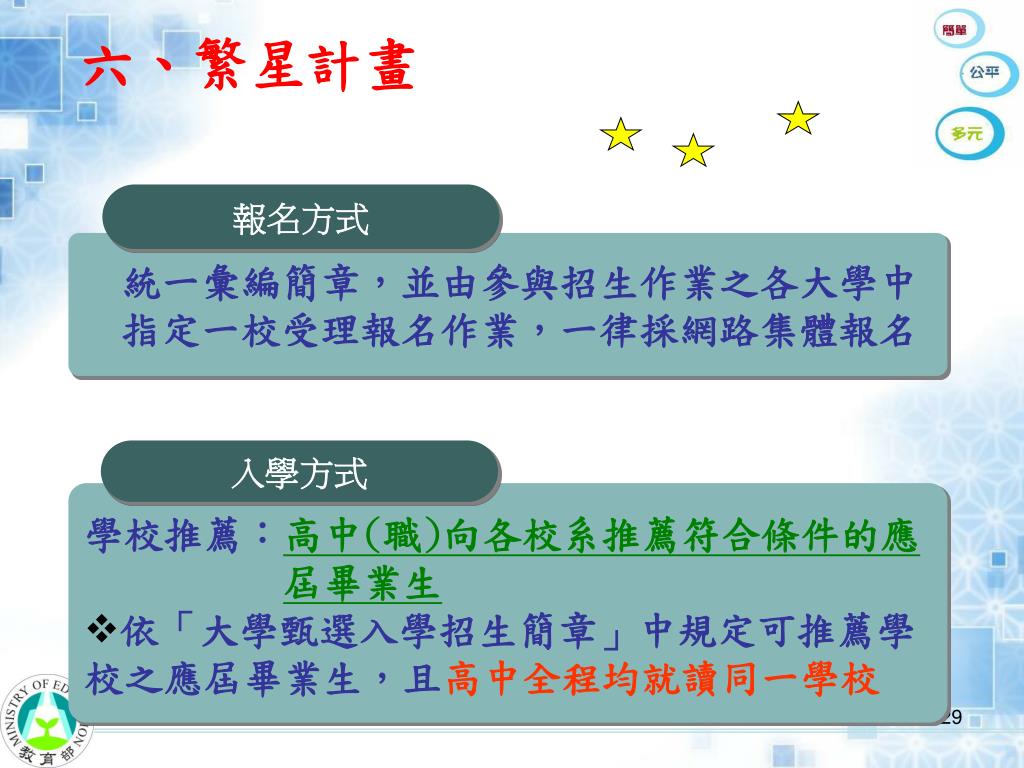 六、繁星計畫

簡單
公平
多元

報名方式

統一彙編簡章，並由參與招生作業之各大學中指定一校受理報名作業，一律採網路集體報名

入學方式

學校推薦：高中(職)向各校系推薦符合條件的應屆畢業生

❖依「大學甄選入學招生簡章」中規定可推薦學校之應屆畢業生，且高中全程均就讀同一學校

MINISTRY OF ED
教育部

29